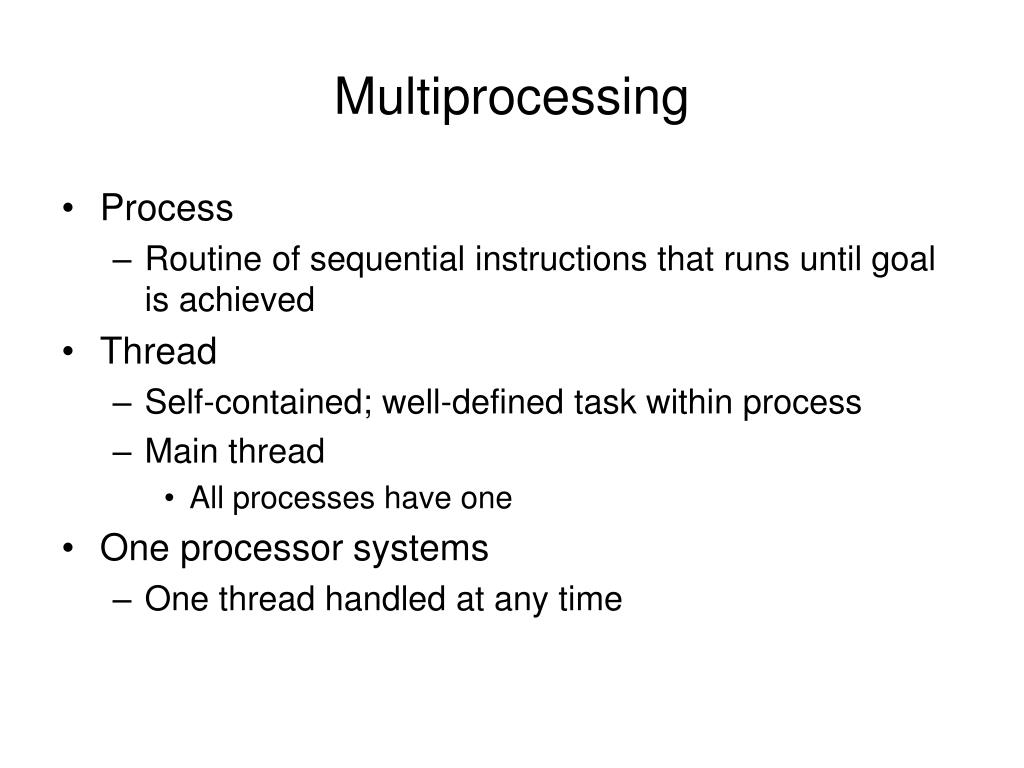 Multiprocessing

• Process
– Routine of sequential instructions that runs until goal is achieved
• Thread
– Self-contained; well-defined task within process
– Main thread
• All processes have one
• One processor systems
– One thread handled at any time